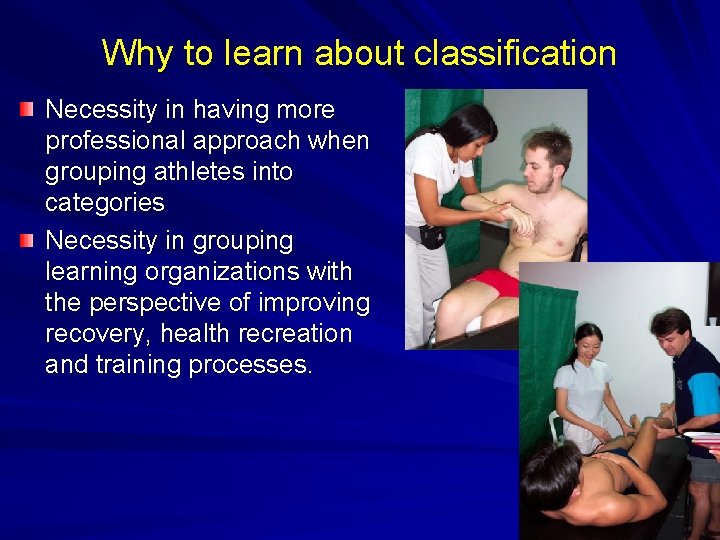 Why to learn about classification

Necessity in having more professional approach when grouping athletes into categories

Necessity in grouping learning organizations with the perspective of improving recovery, health recreation and training processes.